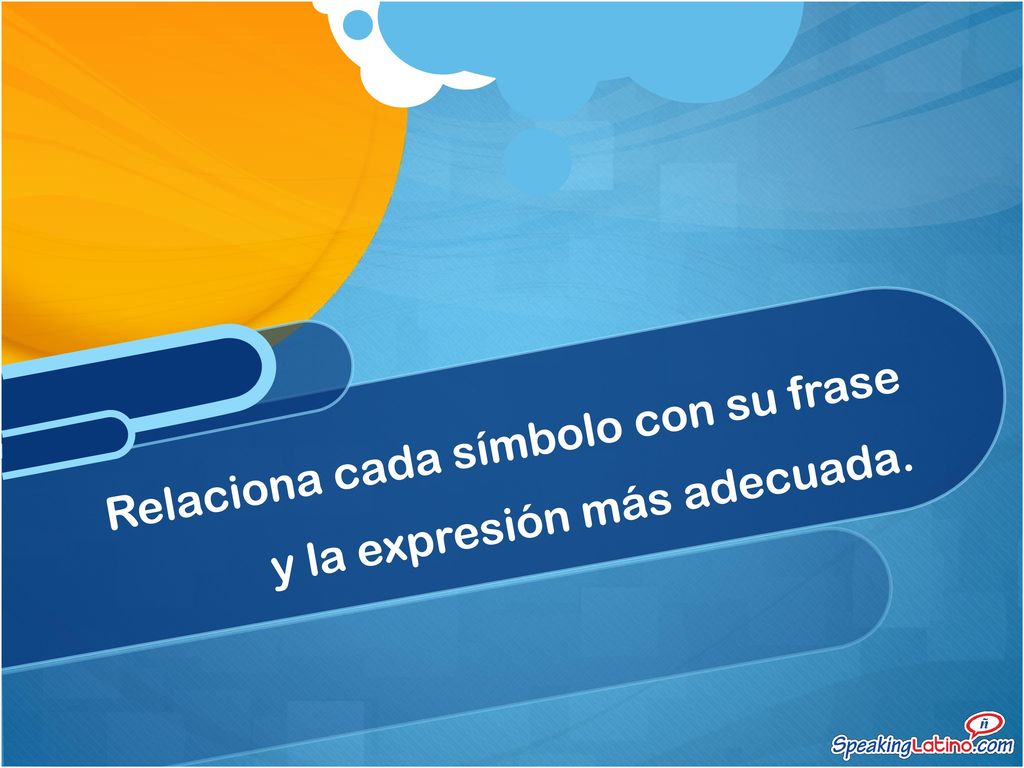 Relaciona cada símbolo con su frase
y la expresión más adecuada.

ñ
SpeakingLatino.com